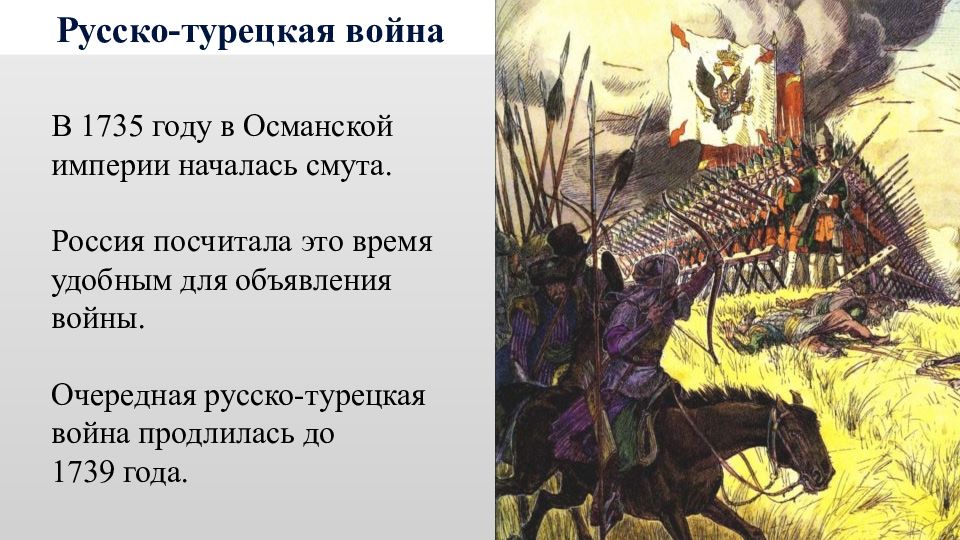 Русско-турецкая война

В 1735 году в Османской империи началась смута.

Россия посчитала это время удобным для объявления войны.

Очередная русско-турецкая война продлилась до 1739 года.